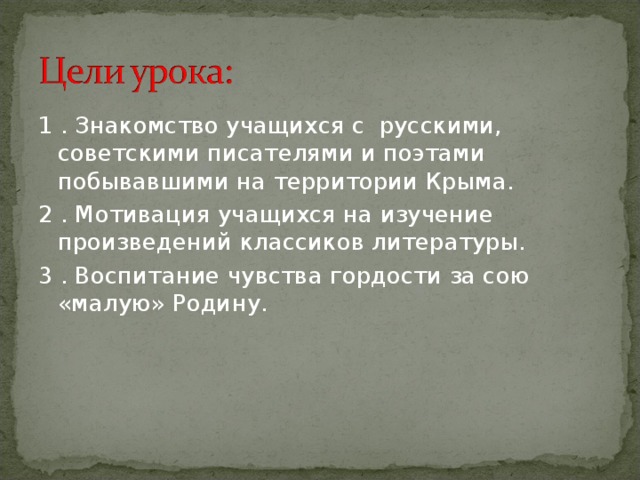 Цели урока:

1 . Знакомство учащихся с русскими, советскими писателями и поэтами побывавшими на территории Крыма.

2 . Мотивация учащихся на изучение произведений классиков литературы.

3 . Воспитание чувства гордости за сою «малую» Родину.